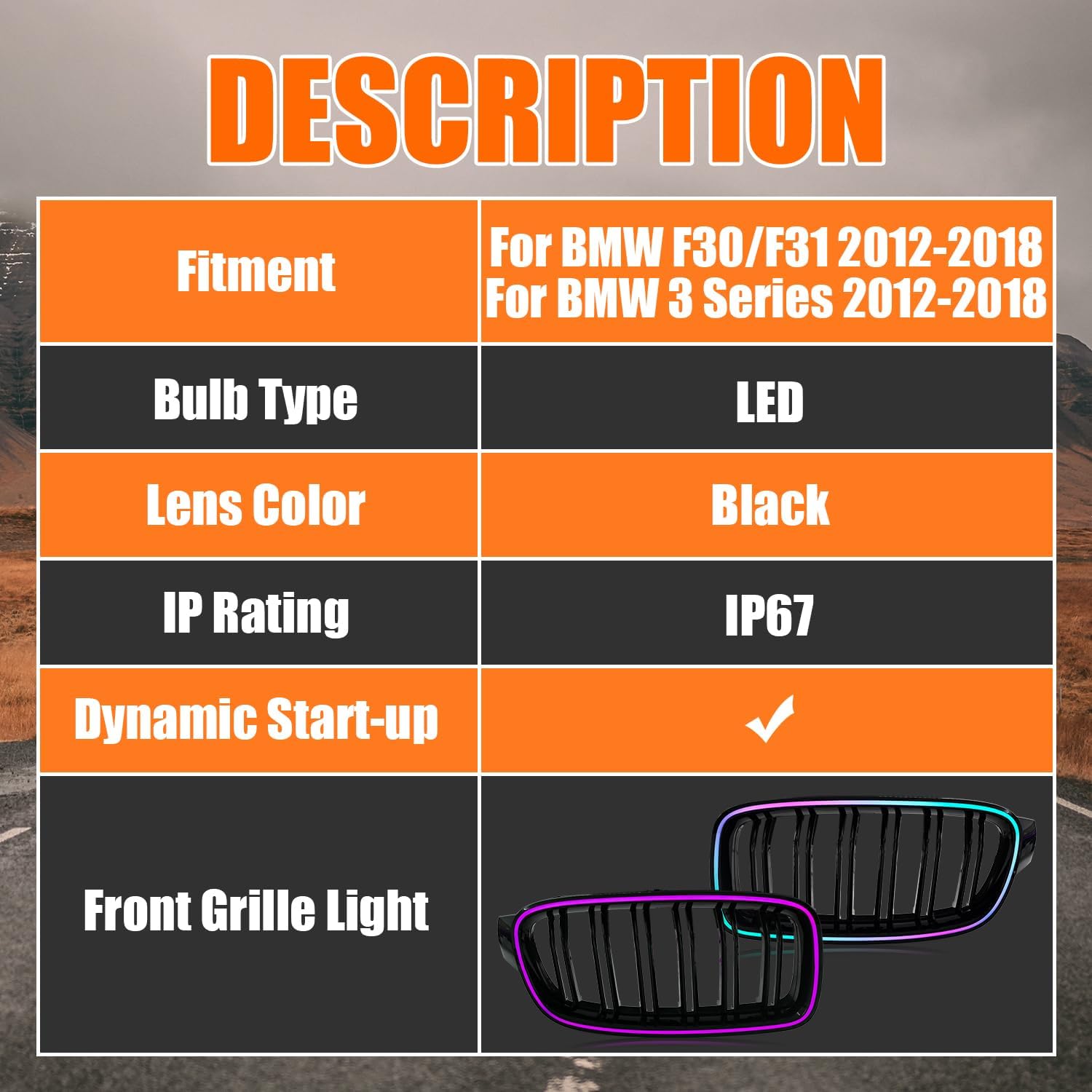 DESCRIPTION

| Fitment | For BMW F30/F31 2012-2018 For BMW 3 Series 2012-2018 |
|---|---|
| Bulb Type | LED |
| Lens Color | Black |
| IP Rating | IP67 |
| Dynamic Start-up | ✓ |
| Front Grille Light | |